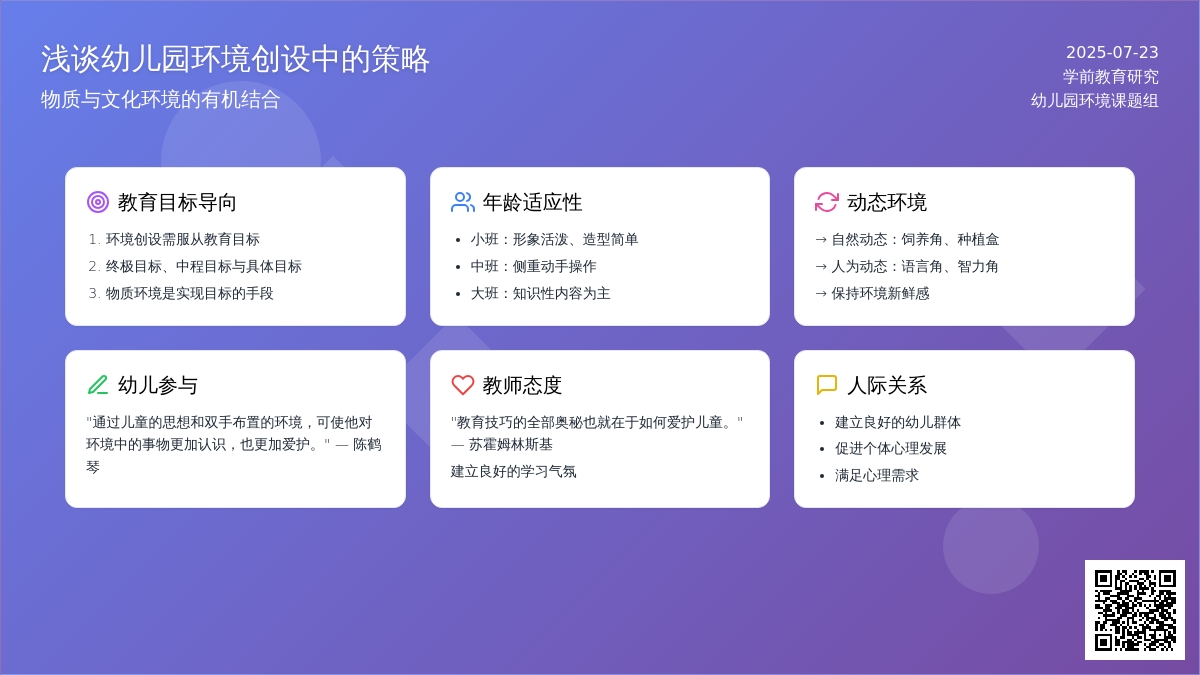 浅谈幼儿园环境创设中的策略
物质与文化环境的有机结合

2025-07-23
学前教育研究
幼儿园环境课题组

教育目标导向
1. 环境创设需服从教育目标
2. 终极目标、中程目标与具体目标
3. 物质环境是实现目标的手段

年龄适应性
• 小班：形象活泼、造型简单
• 中班：侧重动手操作
• 大班：知识性内容为主

动态环境
→ 自然动态：饲养角、种植盒
→ 人为动态：语言角、智力角
→ 保持环境新鲜感

幼儿参与
"通过儿童的思想和双手布置的环境，可使他对环境中的事物更加认识，也更加爱护。" — 陈鹤琴

教师态度
"教育技巧的全部奥秘也就在于如何爱护儿童。" — 苏霍姆林斯基
建立良好的学习气氛

人际关系
• 建立良好的幼儿群体
• 促进个体心理发展
• 满足心理需求